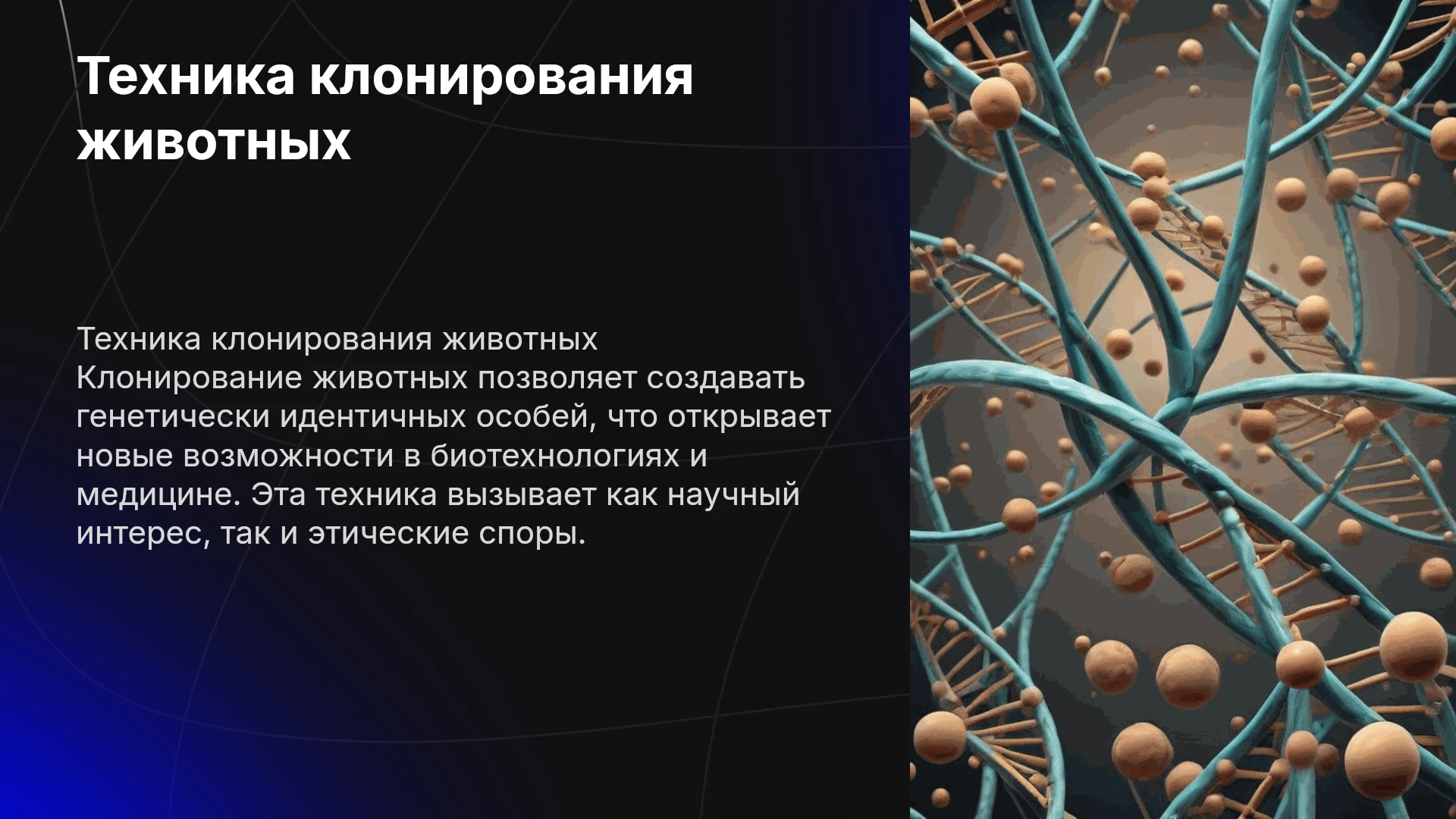 Техника клонирования животных

Техника клонирования животных
Клонирование животных позволяет создавать генетически идентичных особей, что открывает новые возможности в биотехнологиях и медицине. Эта техника вызывает как научный интерес, так и этические споры.